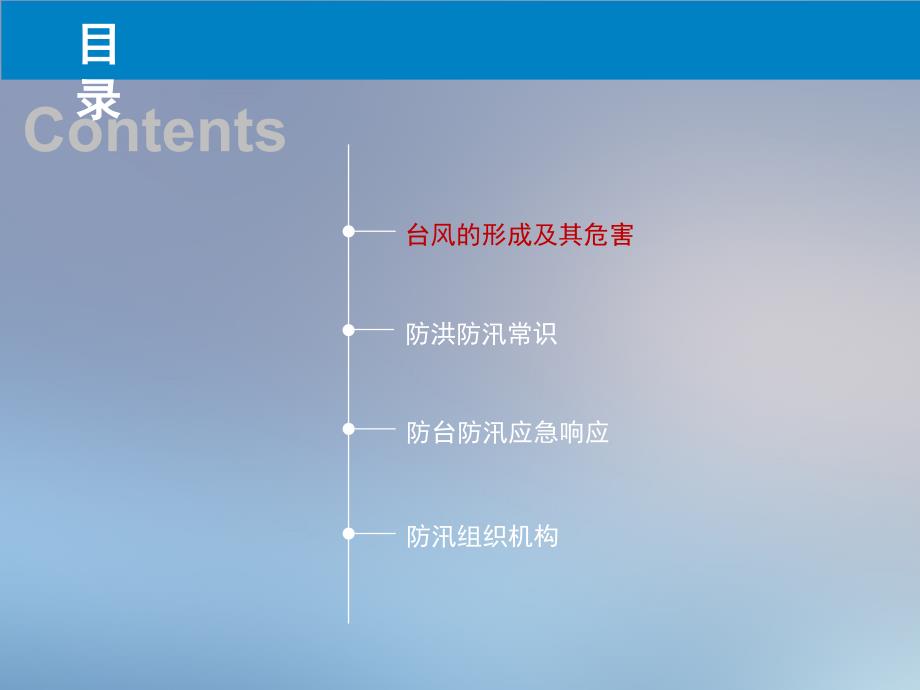 目录

Contents

台风的形成及其危害

防洪防汛常识

防台防汛应急响应

防汛组织机构